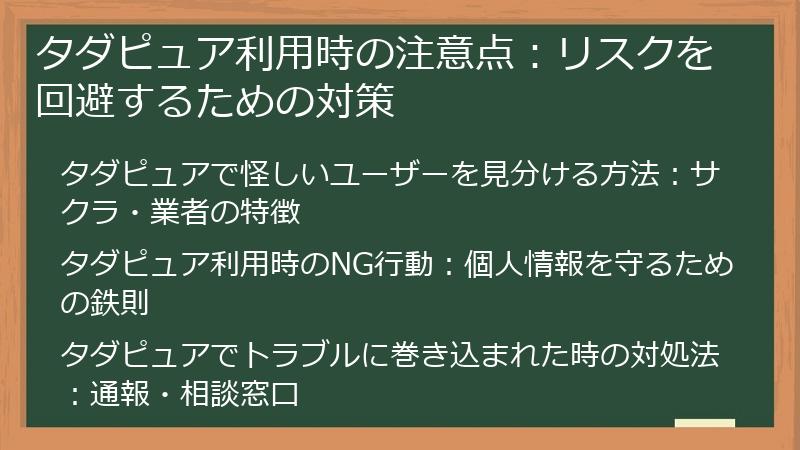 タダピュア利用時の注意点：リスクを回避するための対策

タダピュアで怪しいユーザーを見分ける方法：サクラ・業者の特徴

タダピュア利用時のNG行動：個人情報を守るための鉄則

タダピュアでトラブルに巻き込まれた時の対処法：通報・相談窓口